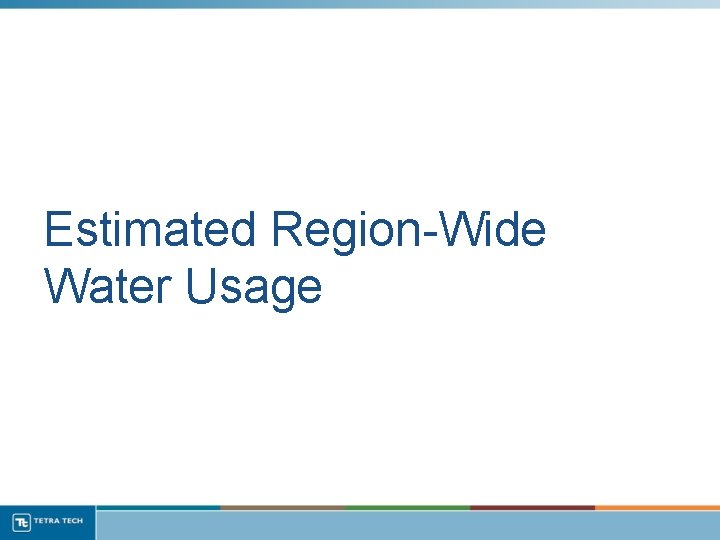 Estimated Region-Wide Water Usage

Tt TETRA TECH